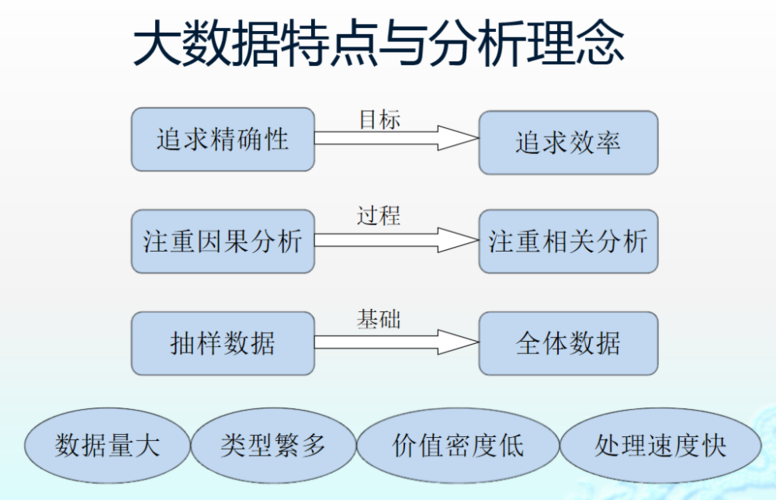 大数据特点与分析理念

追求精确性 目标 追求效率

注重因果分析 过程 注重相关分析

抽样数据 基础 全体数据

数据量大

类型繁多

价值密度低

处理速度快